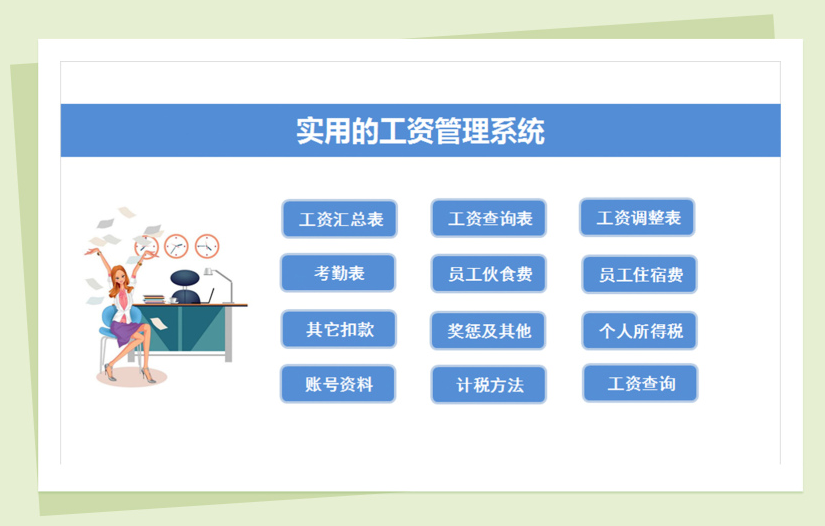 实用的工资管理系统

工资汇总表
工资查询表
工资调整表
考勤表
员工伙食费
员工住宿费
其它扣款
奖惩及其他
个人所得税
账号资料
计税方法
工资查询